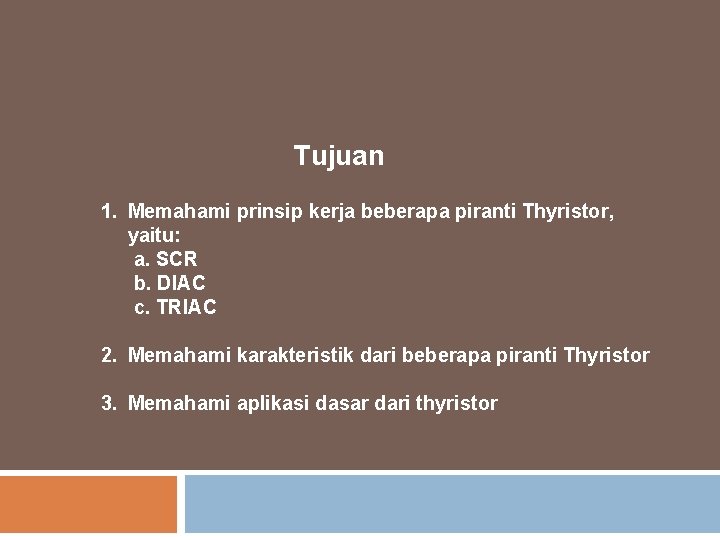 Tujuan

1. Memahami prinsip kerja beberapa piranti Thyristor, yaitu:
a. SCR
b. DIAC
c. TRIAC

2. Memahami karakteristik dari beberapa piranti Thyristor

3. Memahami aplikasi dasar dari thyristor